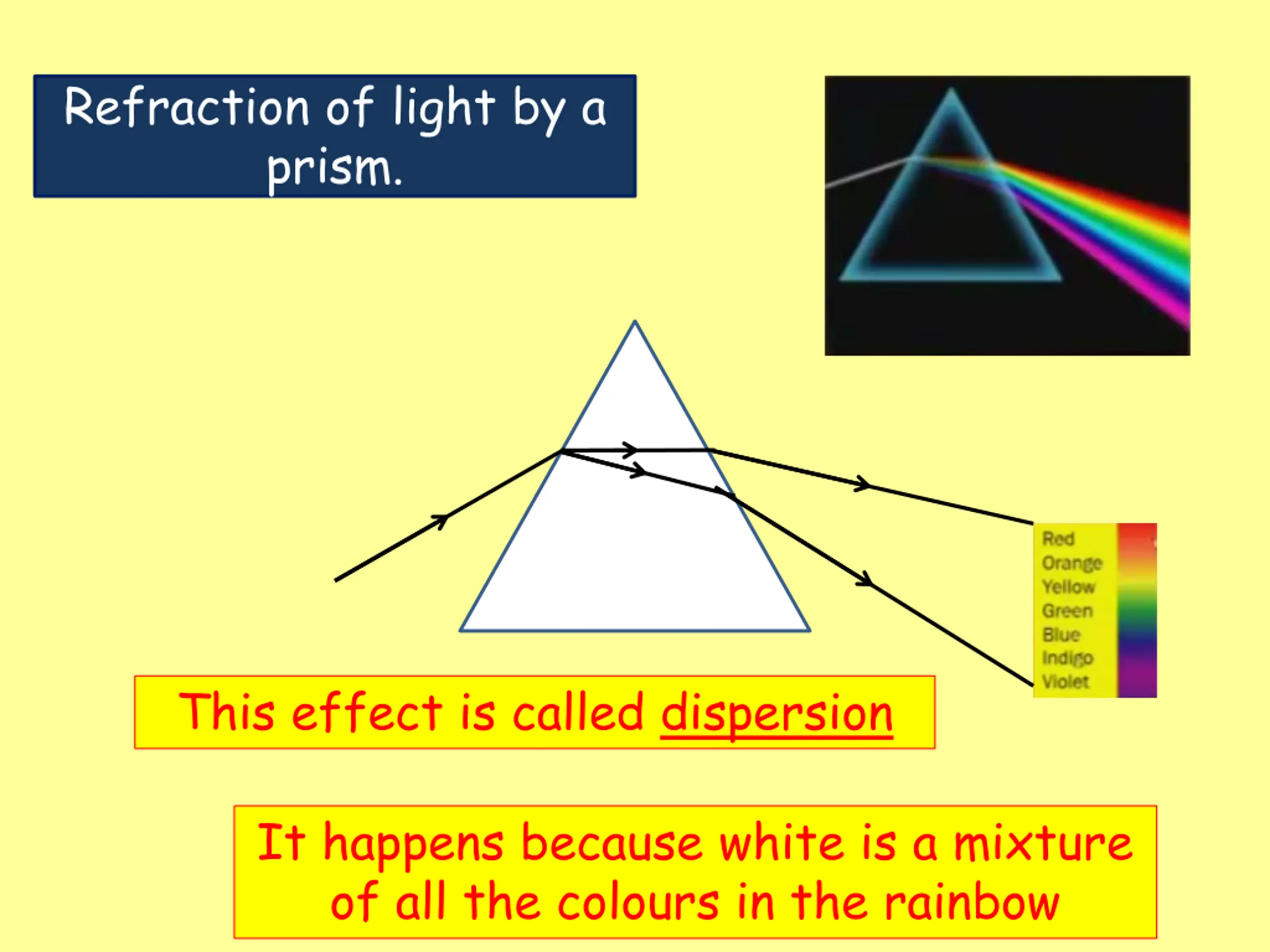 Refraction of light by a prism.

Red
Orange
Yellow
Green
Blue
Indigo
Violet

This effect is called dispersion

It happens because white is a mixture of all the colours in the rainbow